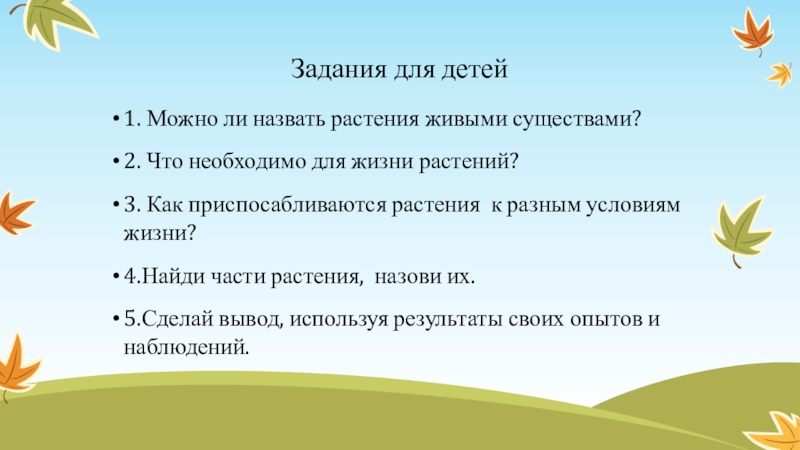 Задания для детей

• 1. Можно ли назвать растения живыми существами?

• 2. Что необходимо для жизни растений?

• 3. Как приспосабливаются растения к разным условиям жизни?

• 4.Найди части растения, назови их.

• 5.Сделай вывод, используя результаты своих опытов и наблюдений.